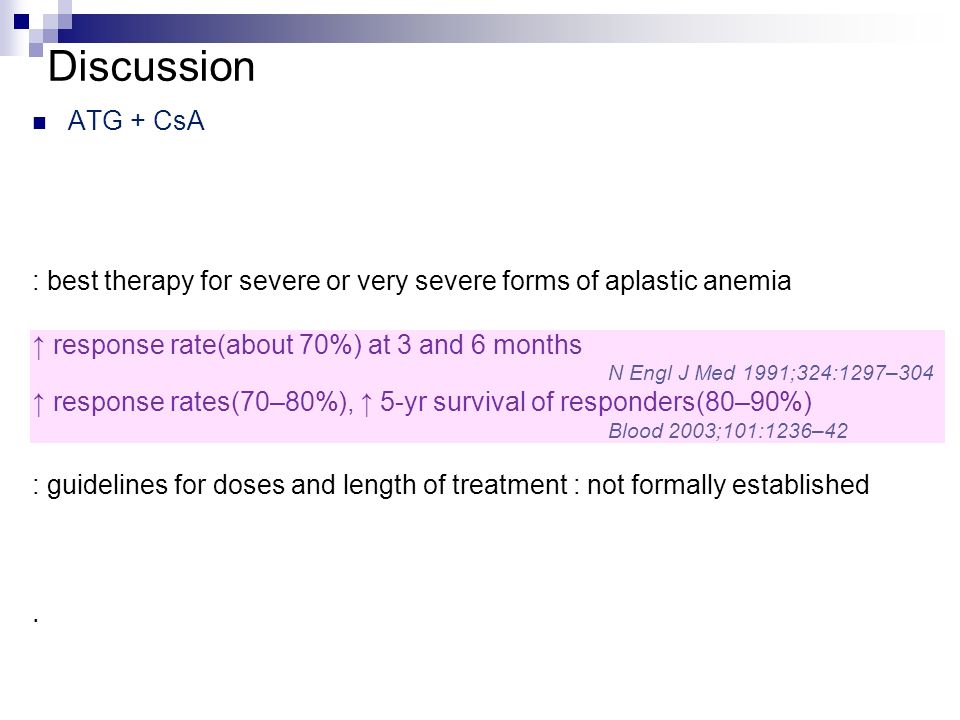 Discussion

ATG + CsA

: best therapy for severe or very severe forms of aplastic anemia

↑ response rate(about 70%) at 3 and 6 months
N Engl J Med 1991;324:1297–304
↑ response rates(70–80%), ↑ 5-yr survival of responders(80–90%)
Blood 2003;101:1236–42

: guidelines for doses and length of treatment : not formally established

.